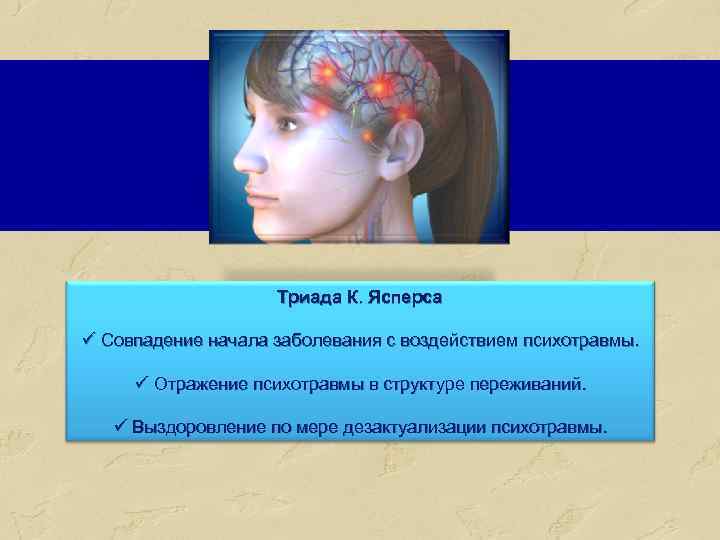 Триада К. Ясперса

✓ Совпадение начала заболевания с воздействием психотравмы.

✓ Отражение психотравмы в структуре переживаний.

✓ Выздоровление по мере дезактуализации психотравмы.